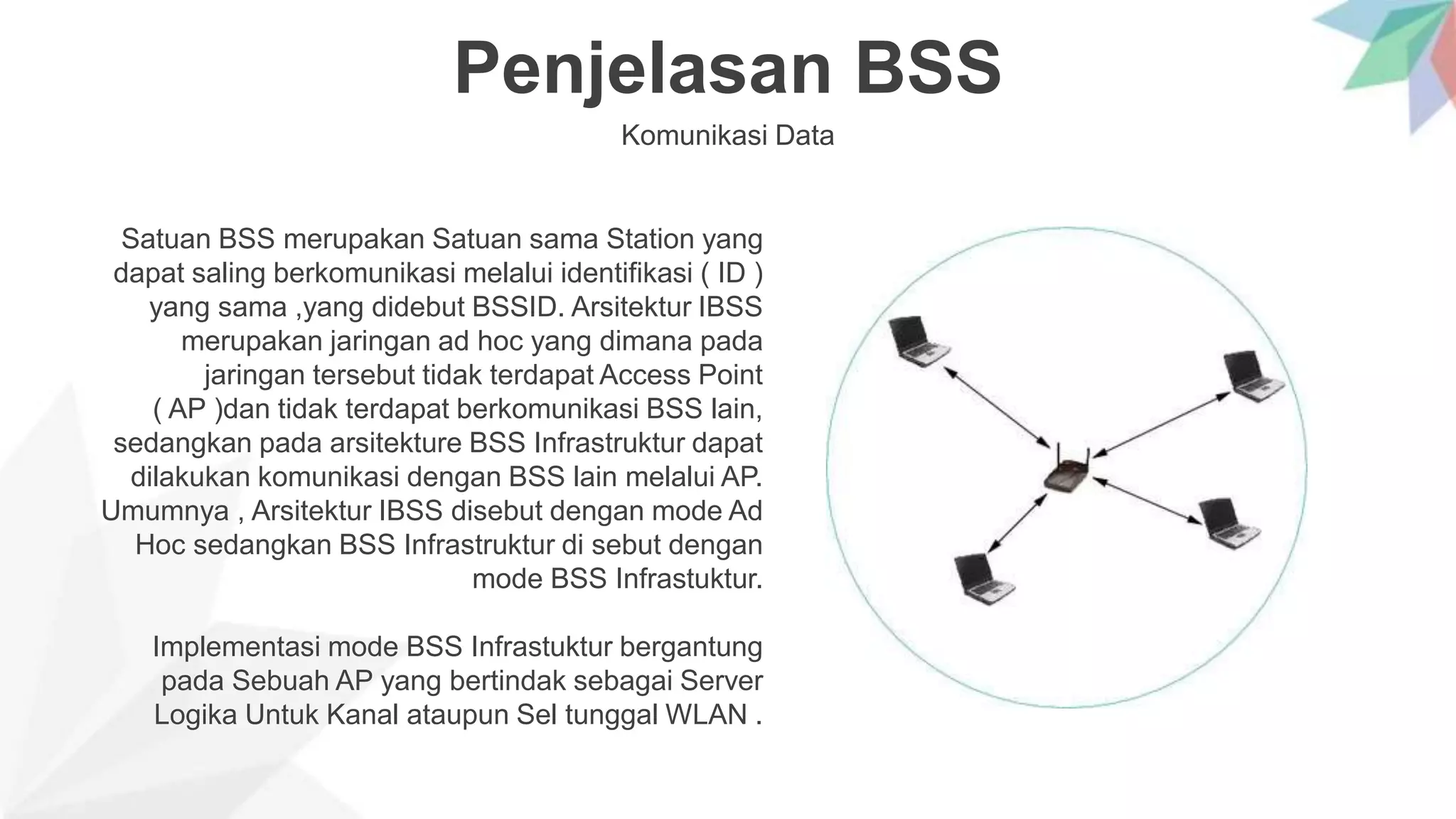 Penjelasan BSS

Komunikasi Data

Satuan BSS merupakan Satuan sama Station yang dapat saling berkomunikasi melalui identifikasi ( ID ) yang sama ,yang didebut BSSID. Arsitektur IBSS merupakan jaringan ad hoc yang dimana pada jaringan tersebut tidak terdapat Access Point ( AP )dan tidak terdapat berkomunikasi BSS lain, sedangkan pada arsitekture BSS Infrastruktur dapat dilakukan komunikasi dengan BSS lain melalui AP. Umumnya , Arsitektur IBSS disebut dengan mode Ad Hoc sedangkan BSS Infrastruktur di sebut dengan mode BSS Infrastuktur.

Implementasi mode BSS Infrastuktur bergantung pada Sebuah AP yang bertindak sebagai Server Logika Untuk Kanal ataupun Sel tunggal WLAN .